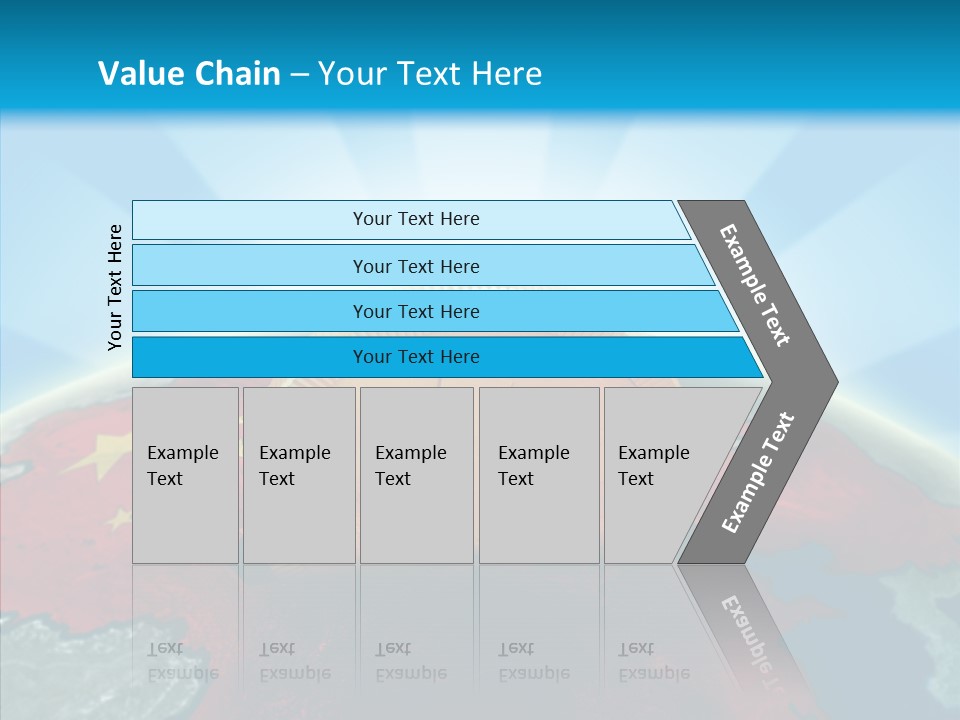 Value Chain – Your Text Here

Your Text Here

Your Text Here

Your Text Here

Your Text Here

Your Text Here

Example Text

Example Text

Example Text

Example Text

Example Text

Example Text

Example Text